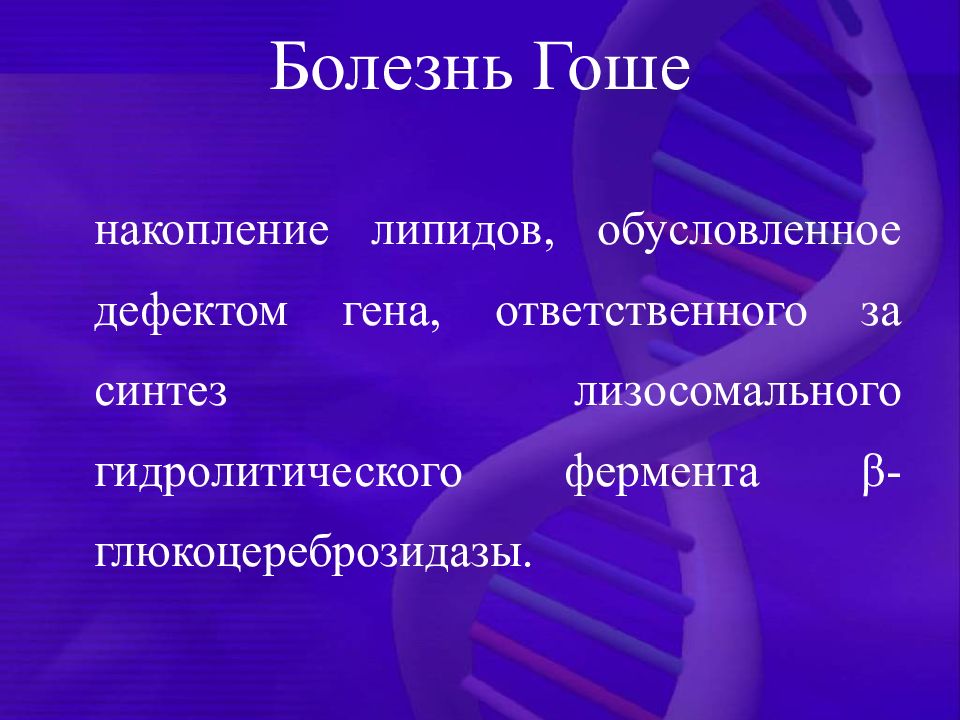 Болезнь Гоше

накопление липидов, обусловленное дефектом гена, ответственного за синтез лизосомального гидролитического фермента β-глюкоцереброзидазы.